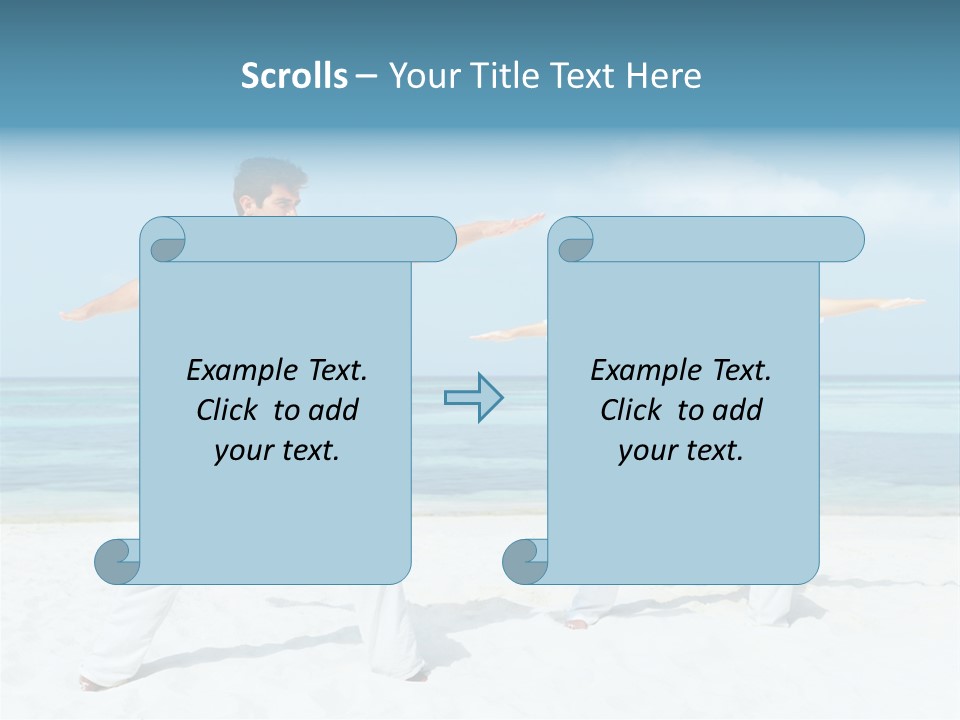 Scrolls – Your Title Text Here

Example Text. Click to add your text.

Example Text. Click to add your text.